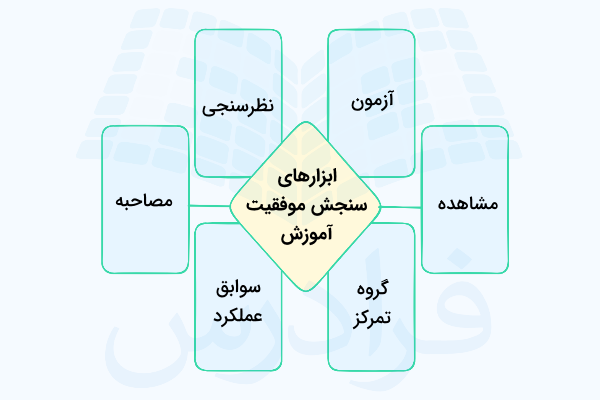 ابزارهای سنجش موفقیت آموزش

آزمون

نظرسنجی

مشاهده

مصاحبه

گروه تمرکز

سوابق عملکرد

فرادرس